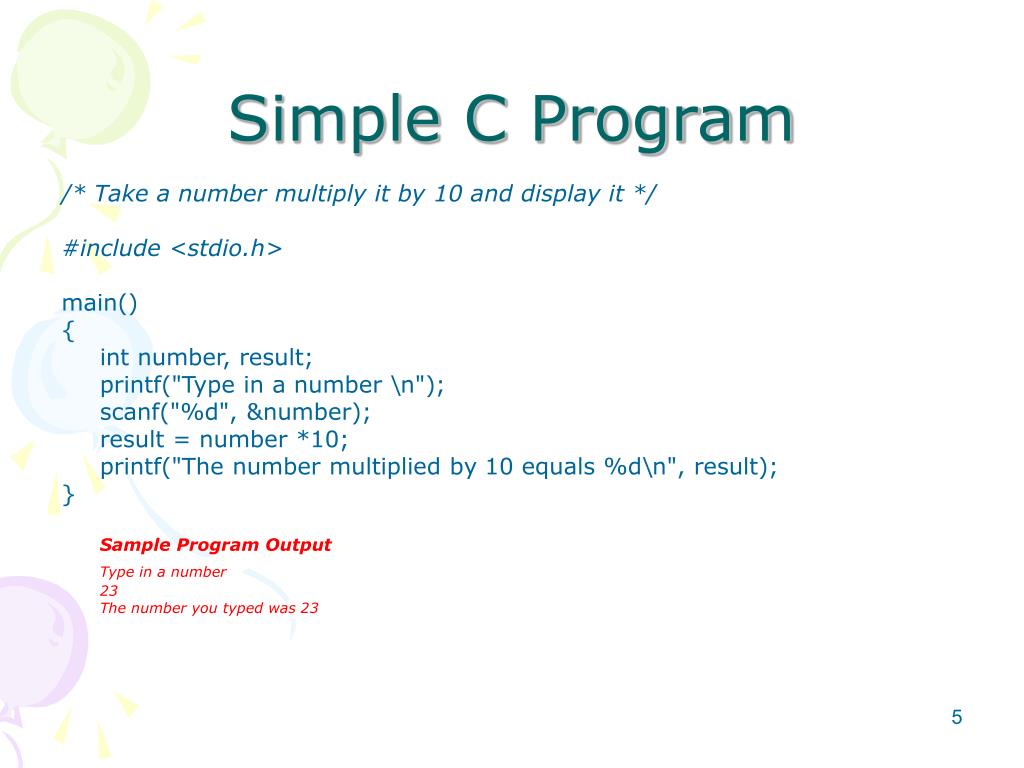 Simple C Program

/* Take a number multiply it by 10 and display it */

#include <stdio.h>

main()
{
int number, result;
printf("Type in a number \n");
scanf("%d", &number);
result = number *10;
printf("The number multiplied by 10 equals %d\n", result);
}

Sample Program Output

Type in a number
23
The number you typed was 23

5